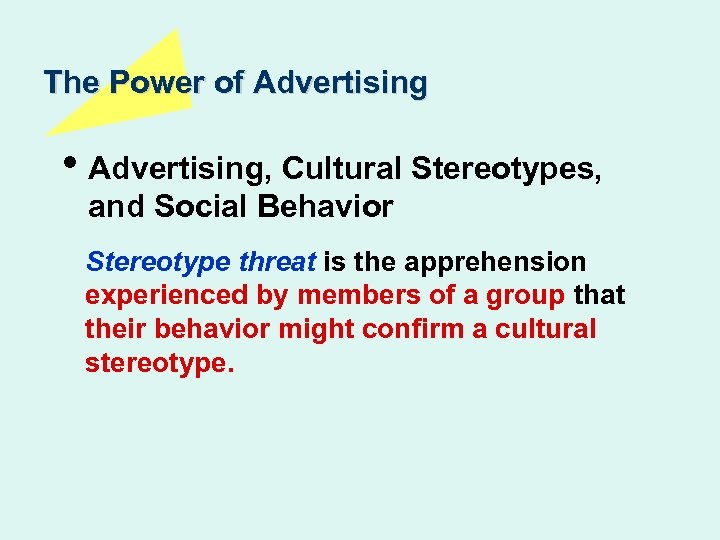 The Power of Advertising

• Advertising, Cultural Stereotypes, and Social Behavior

Stereotype threat is the apprehension experienced by members of a group that their behavior might confirm a cultural stereotype.